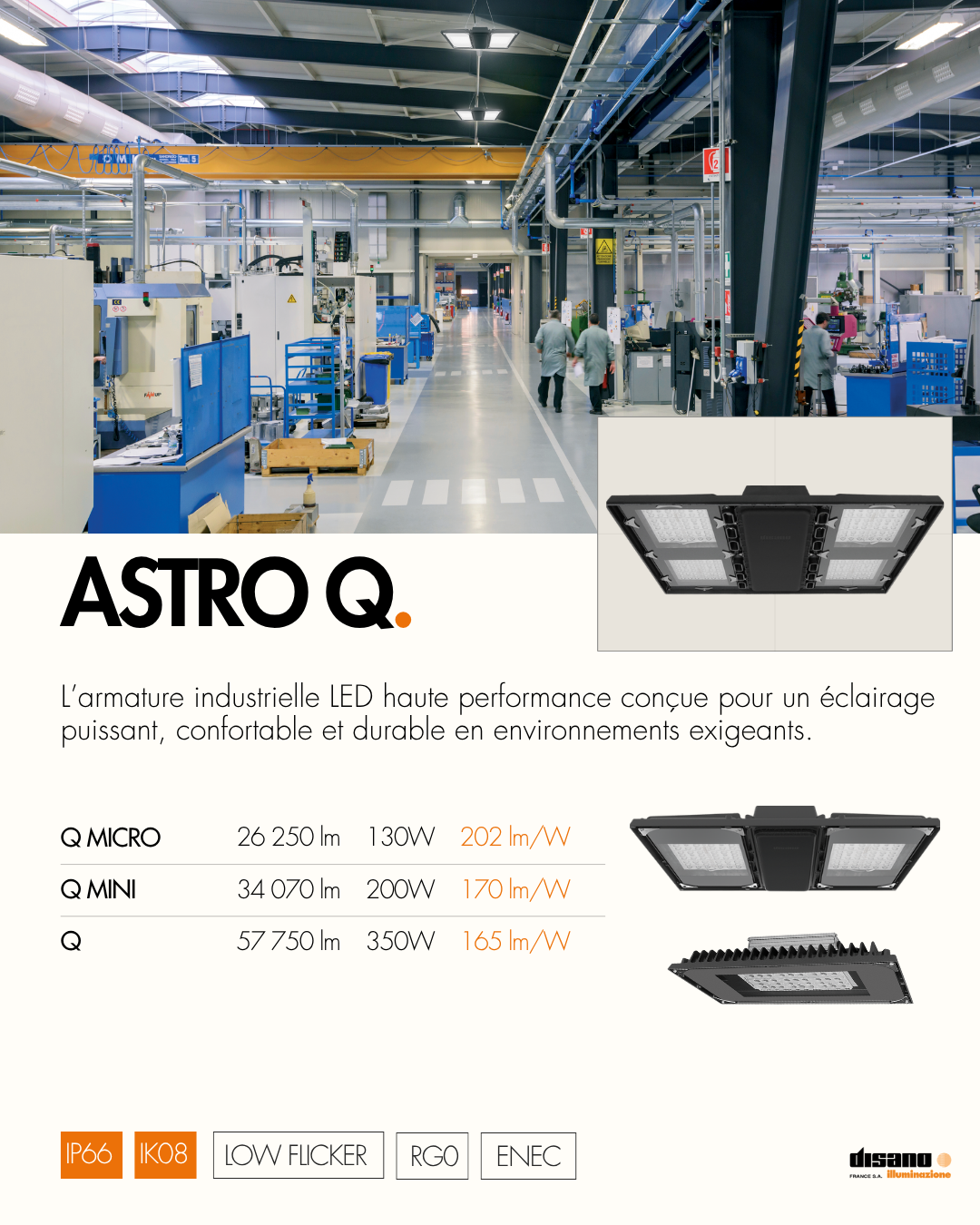 ASTRO Q.

L'armature industrielle LED haute performance conçue pour un éclairage puissant, confortable et durable en environnements exigeants.

| Q MICRO | 26 250 lm | 130W | 202 lm/W |
|---|---|---|---|
| Q MINI | 34 070 lm | 200W | 170 lm/W |
| Q | 57 750 lm | 350W | 165 lm/W |

IP66 IK08 LOW FLICKER RG0 ENEC

disano FRANCE S.A. illuminazione